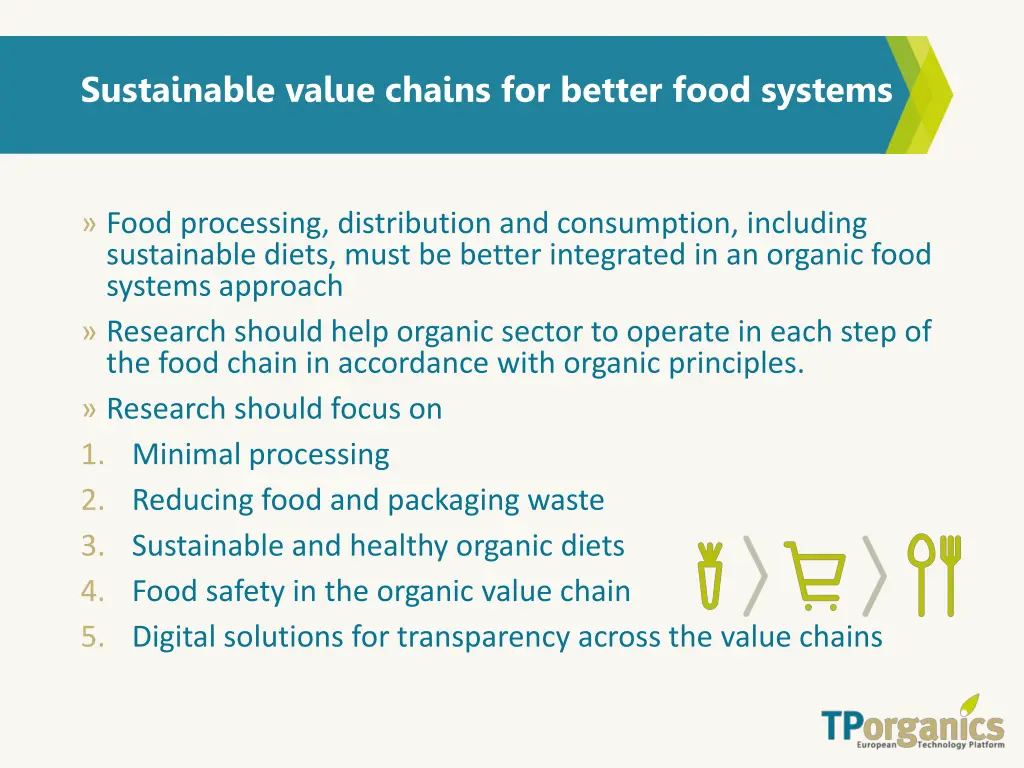 Sustainable value chains for better food systems

» Food processing, distribution and consumption, including sustainable diets, must be better integrated in an organic food systems approach

» Research should help organic sector to operate in each step of the food chain in accordance with organic principles.

» Research should focus on

1. Minimal processing
2. Reducing food and packaging waste
3. Sustainable and healthy organic diets
4. Food safety in the organic value chain
5. Digital solutions for transparency across the value chains

TPorganics
European Technology Platform